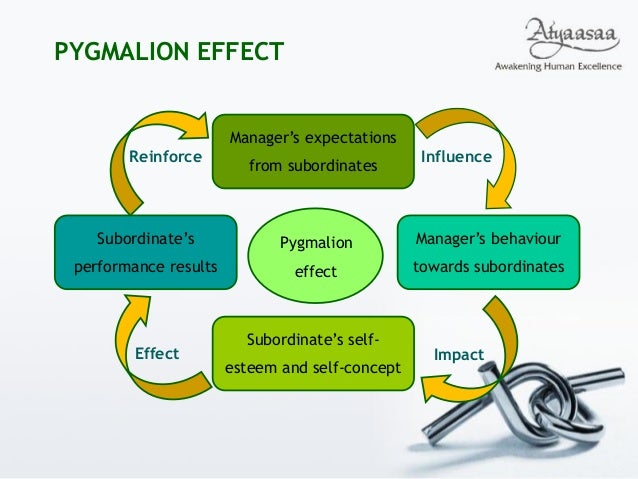 PYGMALION EFFECT

Atyaasaa
Awakening Human Excellence

Manager's expectations from subordinates

Influence

Manager's behaviour towards subordinates

Impact

Subordinate's self-esteem and self-concept

Effect

Subordinate's performance results

Reinforce

Pygmalion effect